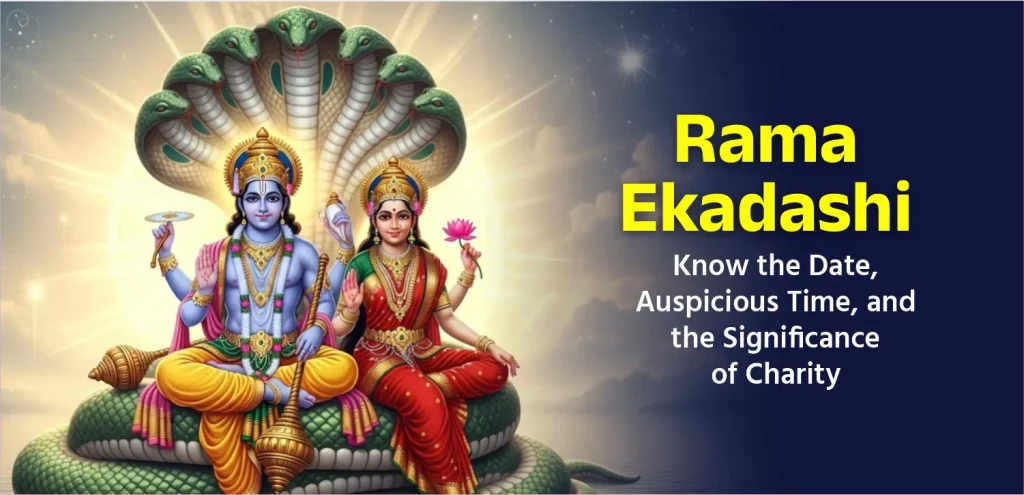 Rama Ekadashi

Know the Date, Auspicious Time, and the Significance of Charity